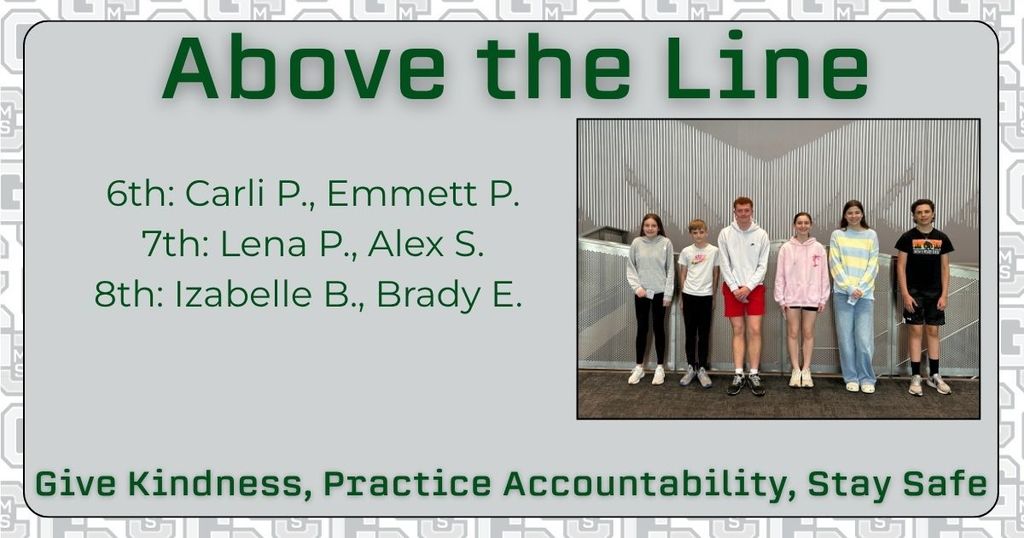 Above the Line

6th: Carli P., Emmett P.
7th: Lena P., Alex S.
8th: Izabelle B., Brady E.

Give Kindness, Practice Accountability, Stay Safe